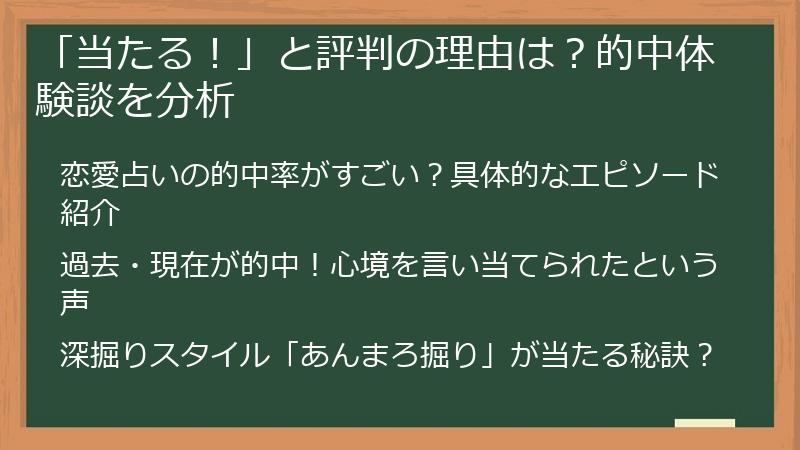 「当たる！」と評判の理由は？的中体験談を分析

恋愛占いの的中率がすごい？具体的なエピソード紹介

過去・現在が的中！心境を言い当てられたという声

深掘りスタイル「あんまろ掘り」が当たる秘訣？